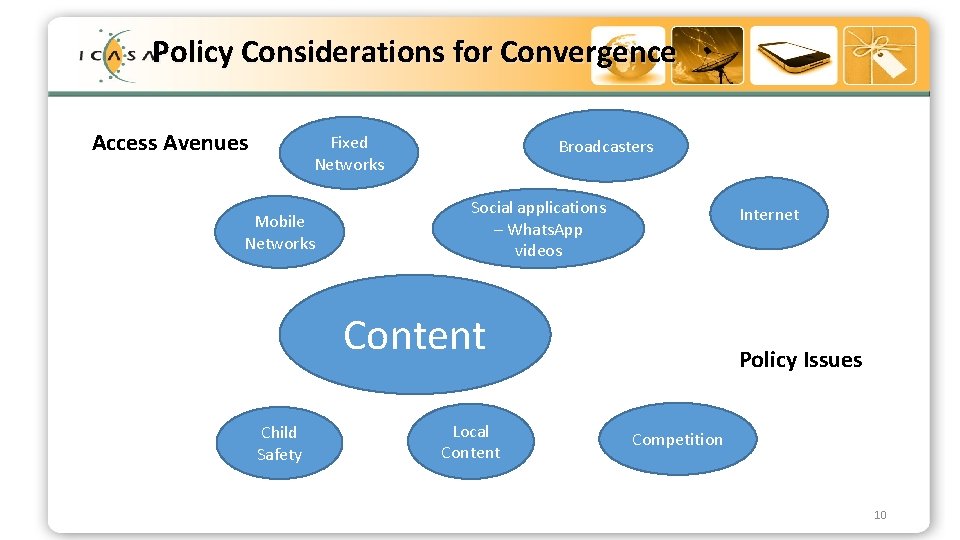 ICASA Policy Considerations for Convergence

Access Avenues

Fixed Networks

Broadcasters

Mobile Networks

Social applications – WhatsApp videos

Internet

Content

Policy Issues

Child Safety

Local Content

Competition

10